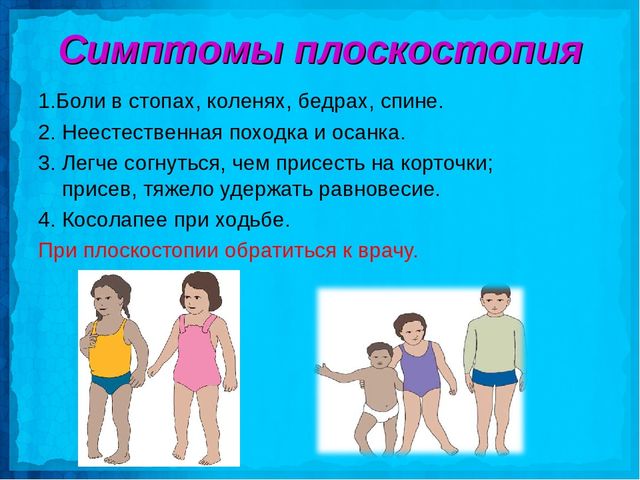 Симптомы плоскостопия

1.Боли в стопах, коленях, бедрах, спине.

2. Неестественная походка и осанка.

3. Легче согнуться, чем присесть на корточки; присев, тяжело удержать равновесие.

4. Косолапее при ходьбе.

При плоскостопии обратиться к врачу.